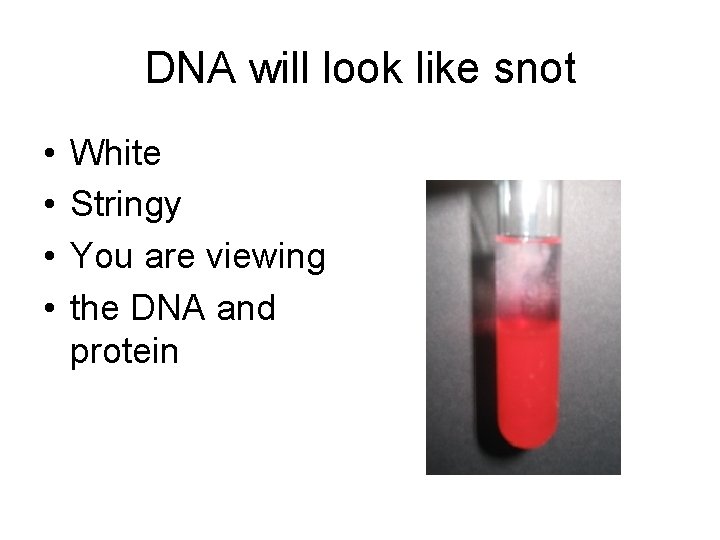 DNA will look like snot

• White
• Stringy
• You are viewing
• the DNA and protein